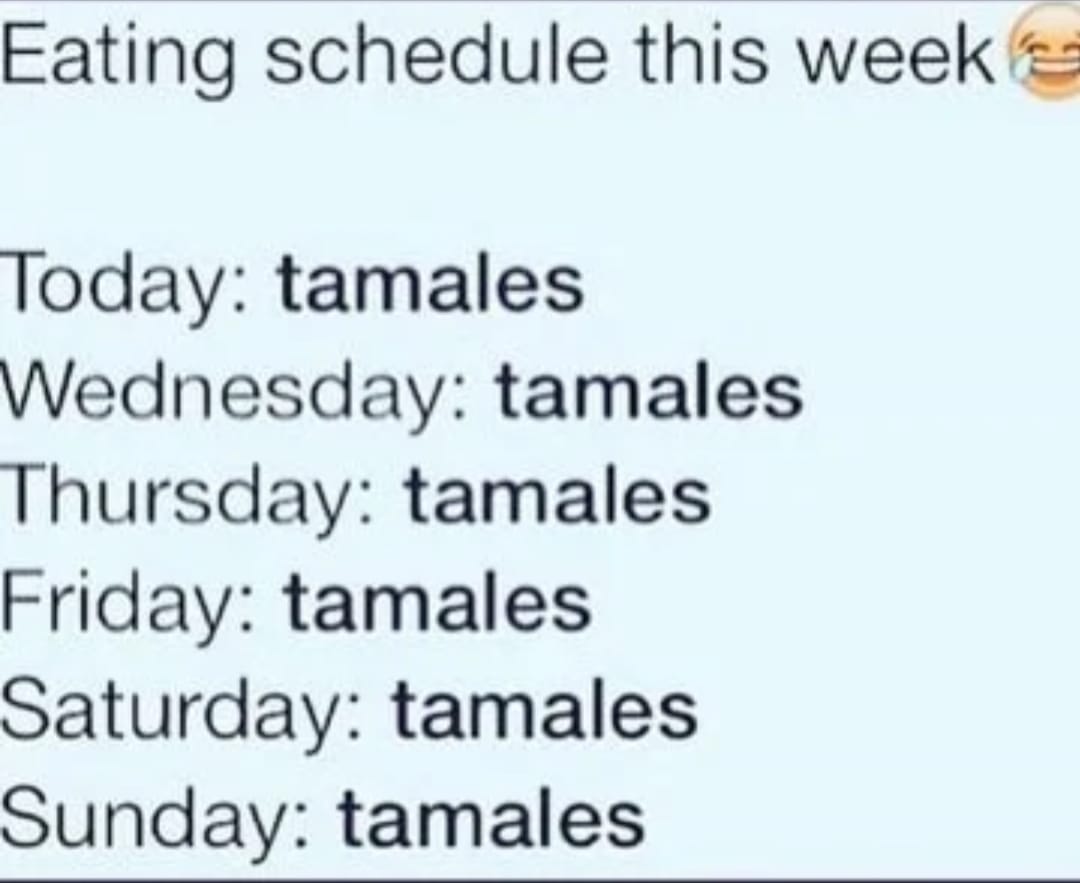 Eating schedule this week😂

Today: tamales
Wednesday: tamales
Thursday: tamales
Friday: tamales
Saturday: tamales
Sunday: tamales